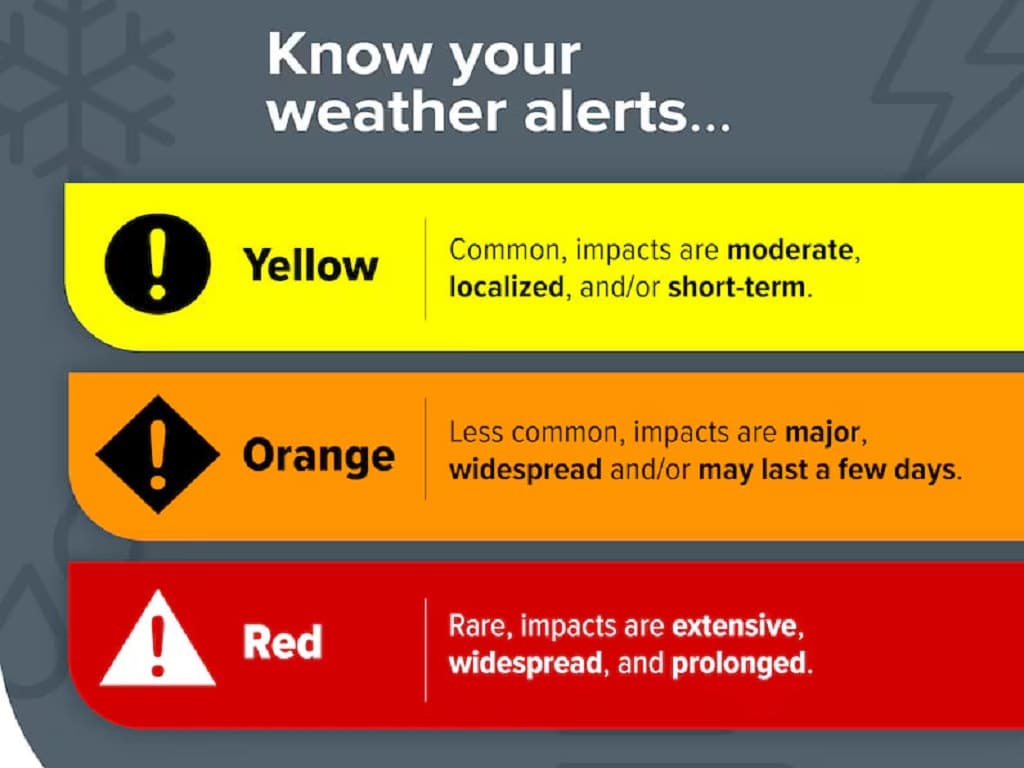 Know your weather alerts...

Yellow

Common, impacts are moderate, localized, and/or short-term.

Orange

Less common, impacts are major, widespread and/or may last a few days.

Red

Rare, impacts are extensive, widespread, and prolonged.